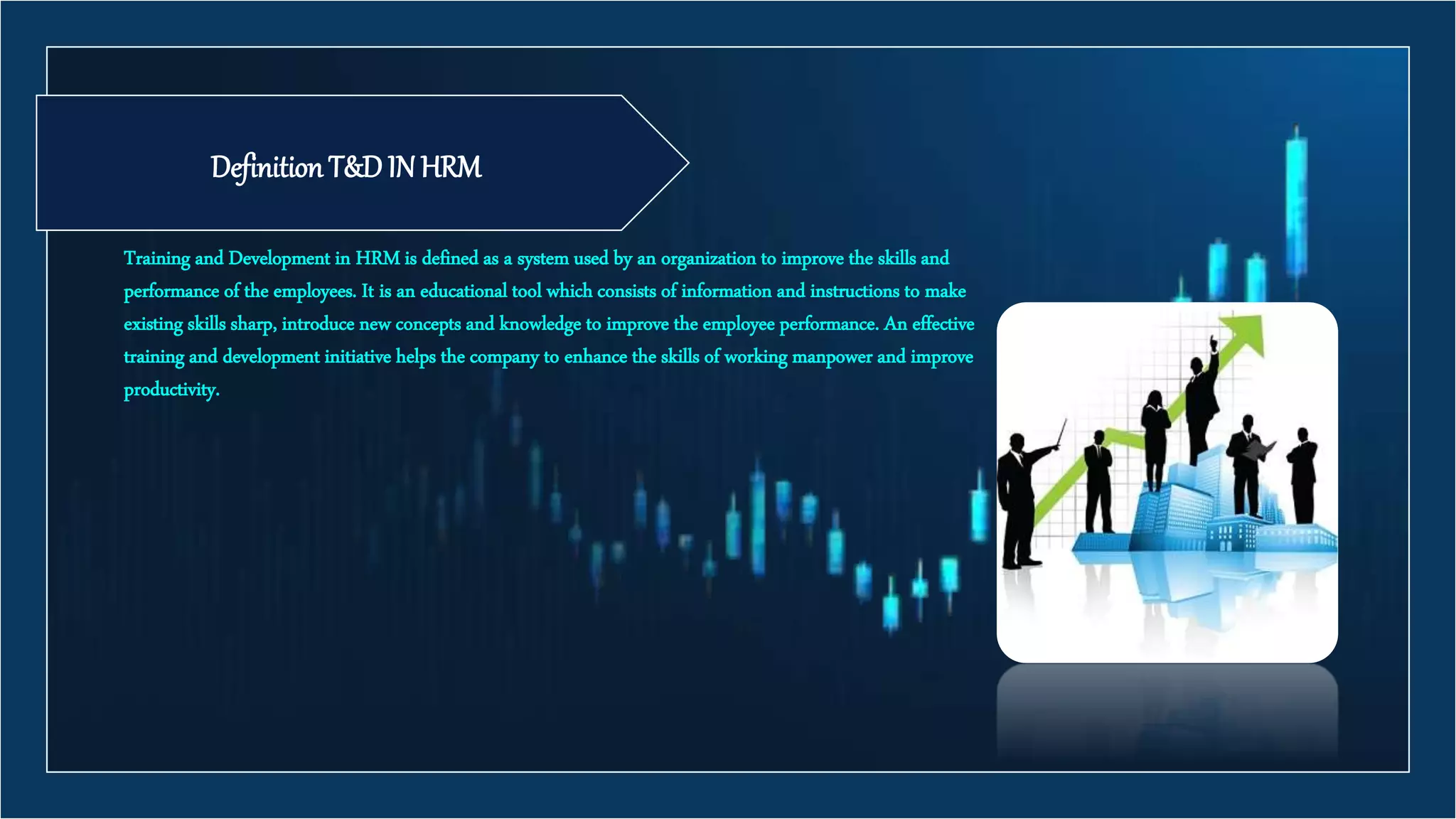 Definition T&D IN HRM

Training and Development in HRM is defined as a system used by an organization to improve the skills and performance of the employees. It is an educational tool which consists of information and instructions to make existing skills sharp, introduce new concepts and knowledge to improve the employee performance. An effective training and development initiative helps the company to enhance the skills of working manpower and improve productivity.